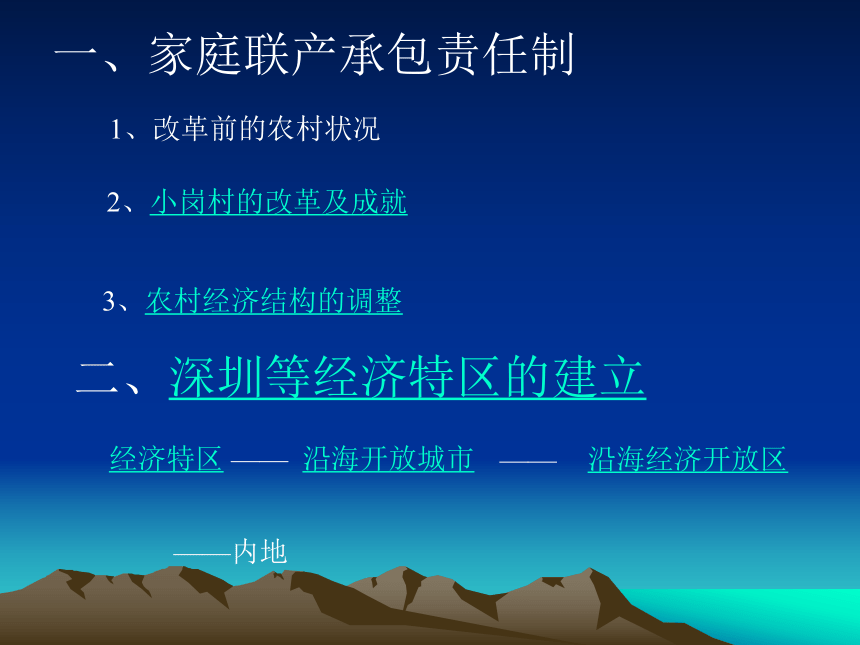 一、家庭联产承包责任制

1、改革前的农村状况

2、小岗村的改革及成就

3、农村经济结构的调整

二、深圳等经济特区的建立

经济特区 —— 沿海开放城市 —— 沿海经济开放区

——内地